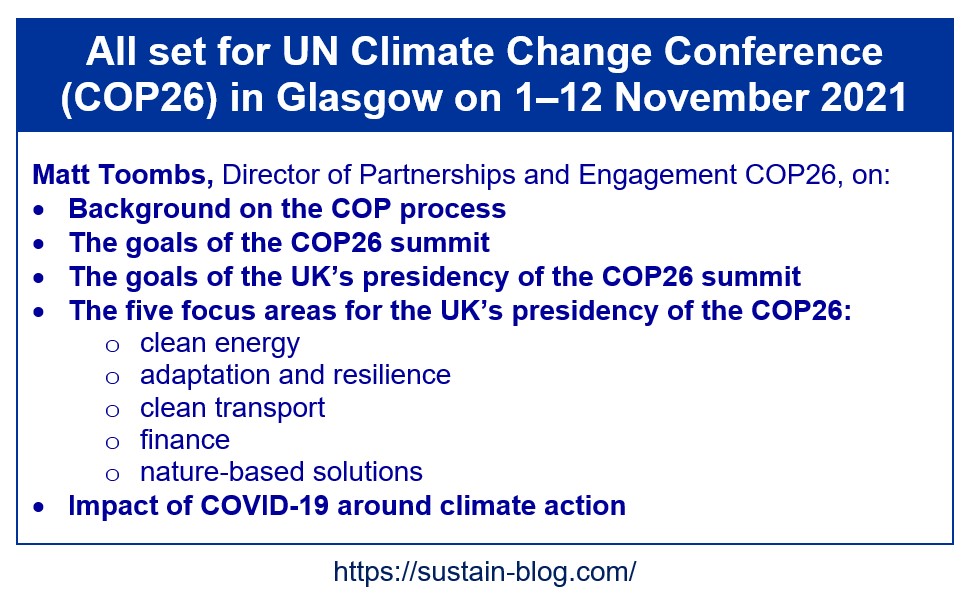 All set for UN Climate Change Conference (COP26) in Glasgow on 1–12 November 2021

Matt Toombs, Director of Partnerships and Engagement COP26, on:
• Background on the COP process
• The goals of the COP26 summit
• The goals of the UK's presidency of the COP26 summit
• The five focus areas for the UK's presidency of the COP26:
 o clean energy
 o adaptation and resilience
 o clean transport
 o finance
 o nature-based solutions
• Impact of COVID-19 around climate action

https://sustain-blog.com/